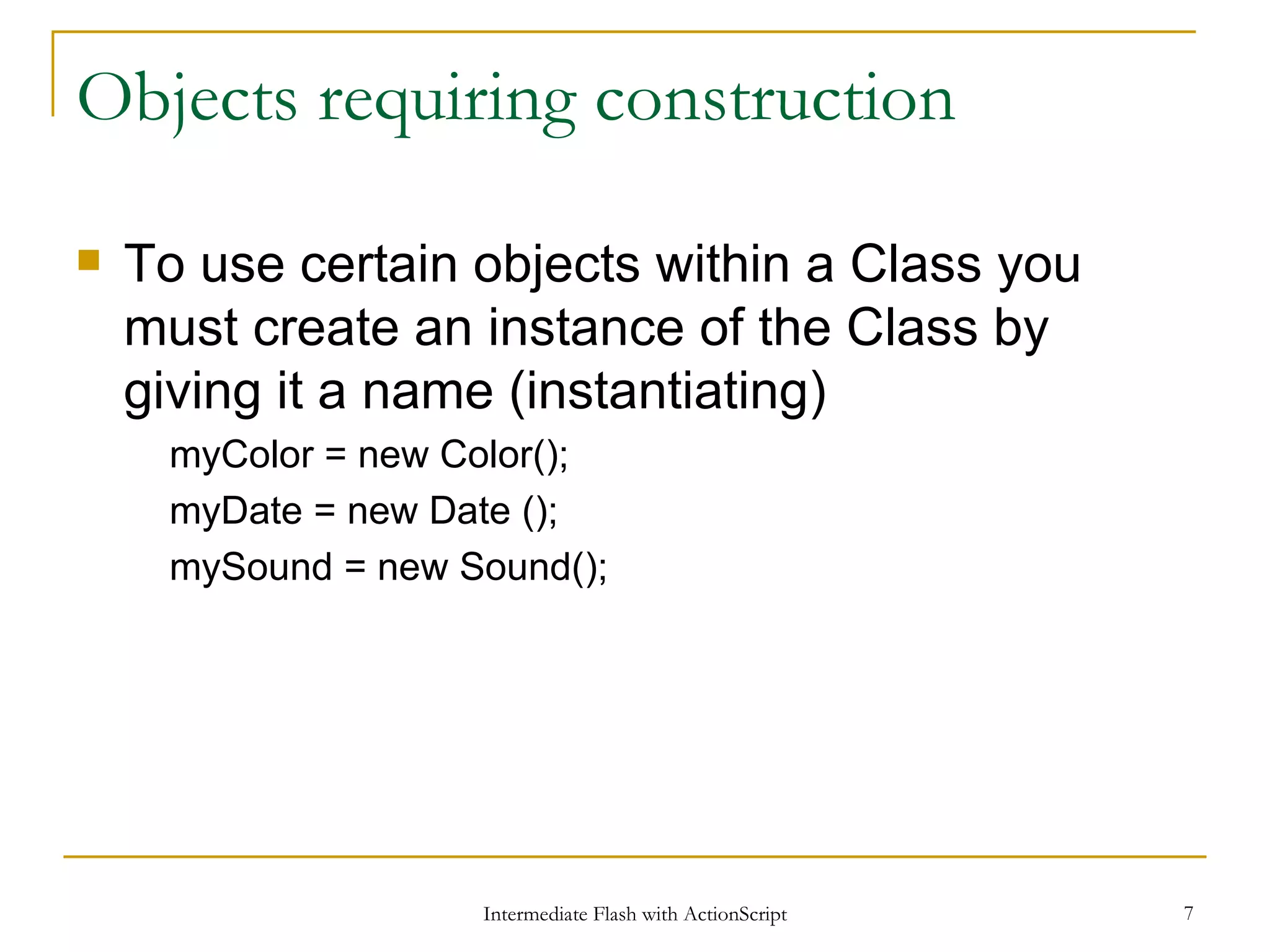 Objects requiring construction

To use certain objects within a Class you must create an instance of the Class by giving it a name (instantiating)

myColor = new Color();

myDate = new Date ();

mySound = new Sound();

Intermediate Flash with ActionScript

7